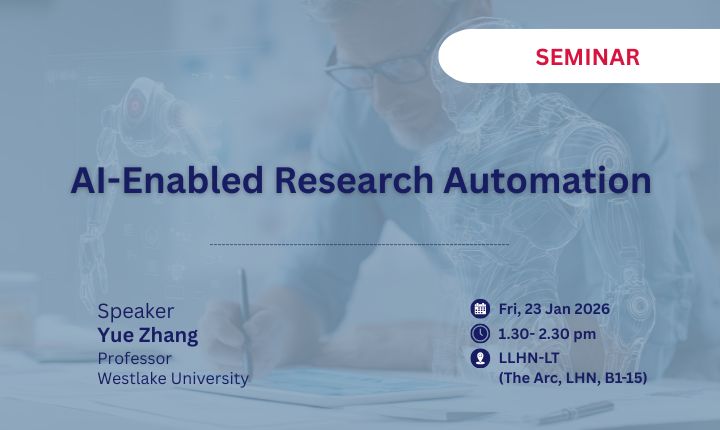 SEMINAR

AI-Enabled Research Automation

Speaker
Yue Zhang
Professor
Westlake University

Fri, 23 Jan 2026
1.30- 2.30 pm
LLHN-LT
(The Arc, LHN, B1-15)